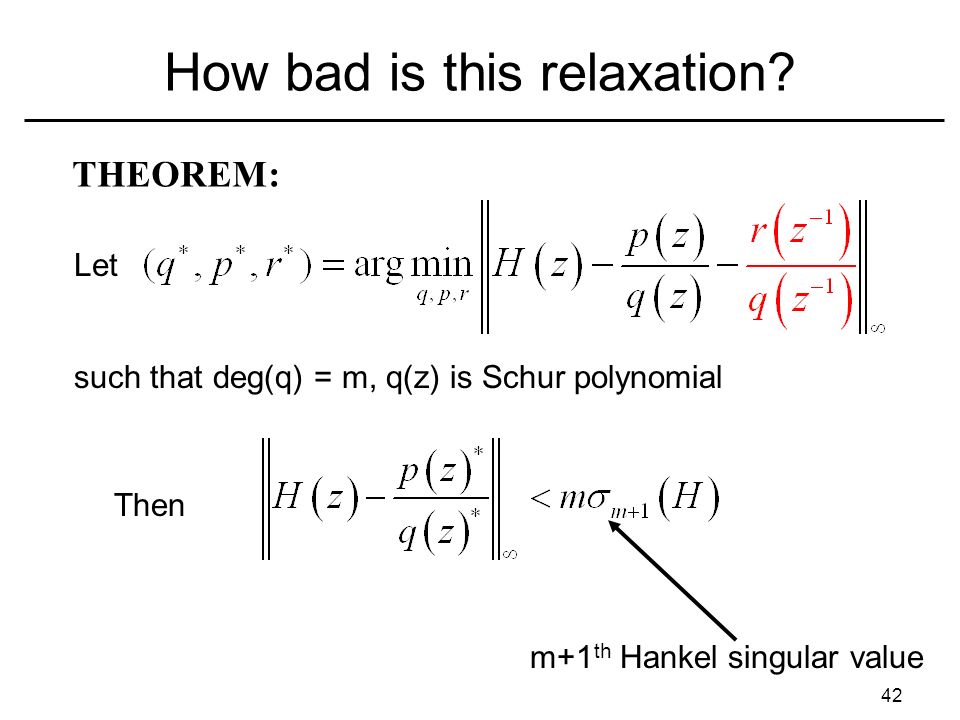 How bad is this relaxation?

THEOREM:

Let $(q^*, p^*, r^*) = \arg\min_{q,p,r} \left\| H(z) - \frac{p(z)}{q(z)} - \frac{r(z^{-1})}{q(z^{-1})} \right\|_\infty$

such that deg(q) = m, q(z) is Schur polynomial

Then $\left\| H(z) - \frac{p(z)^*}{q(z)^*} \right\|_\infty < m\sigma_{m+1}(H)$

m+1$^{th}$ Hankel singular value

42